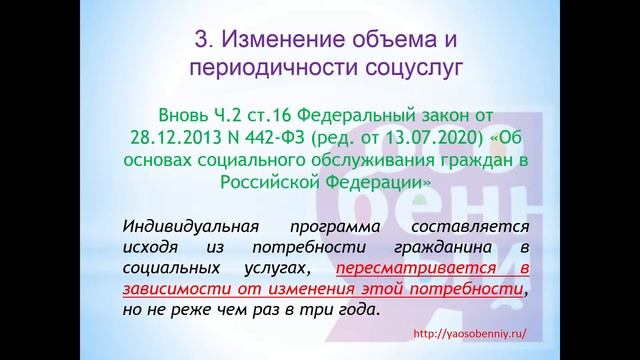 3. Изменение объема и периодичности соцуслуг

Вновь Ч.2 ст.16 Федеральный закон от 28.12.2013 N 442-ФЗ (ред. от 13.07.2020) «Об основах социального обслуживания граждан в Российской Федерации»

Индивидуальная программа составляется исходя из потребности гражданина в социальных услугах, пересматривается в зависимости от изменения этой потребности, но не реже чем раз в три года.

http://yaosobenniy.ru/